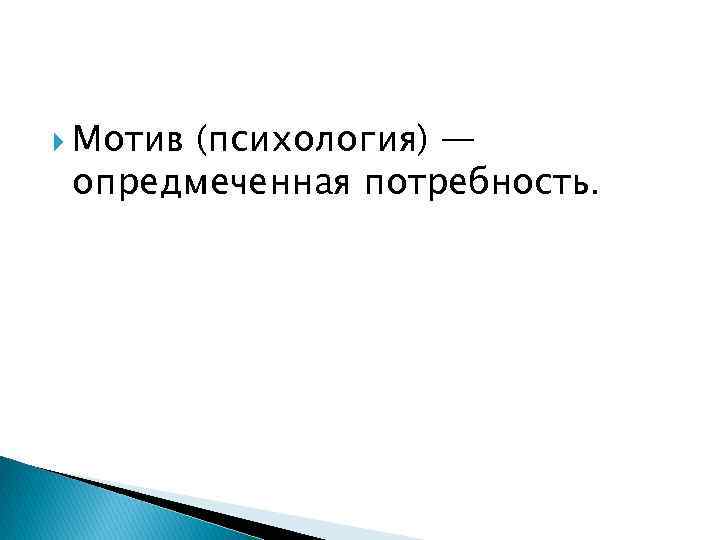 Мотив (психология) — опредмеченная потребность.